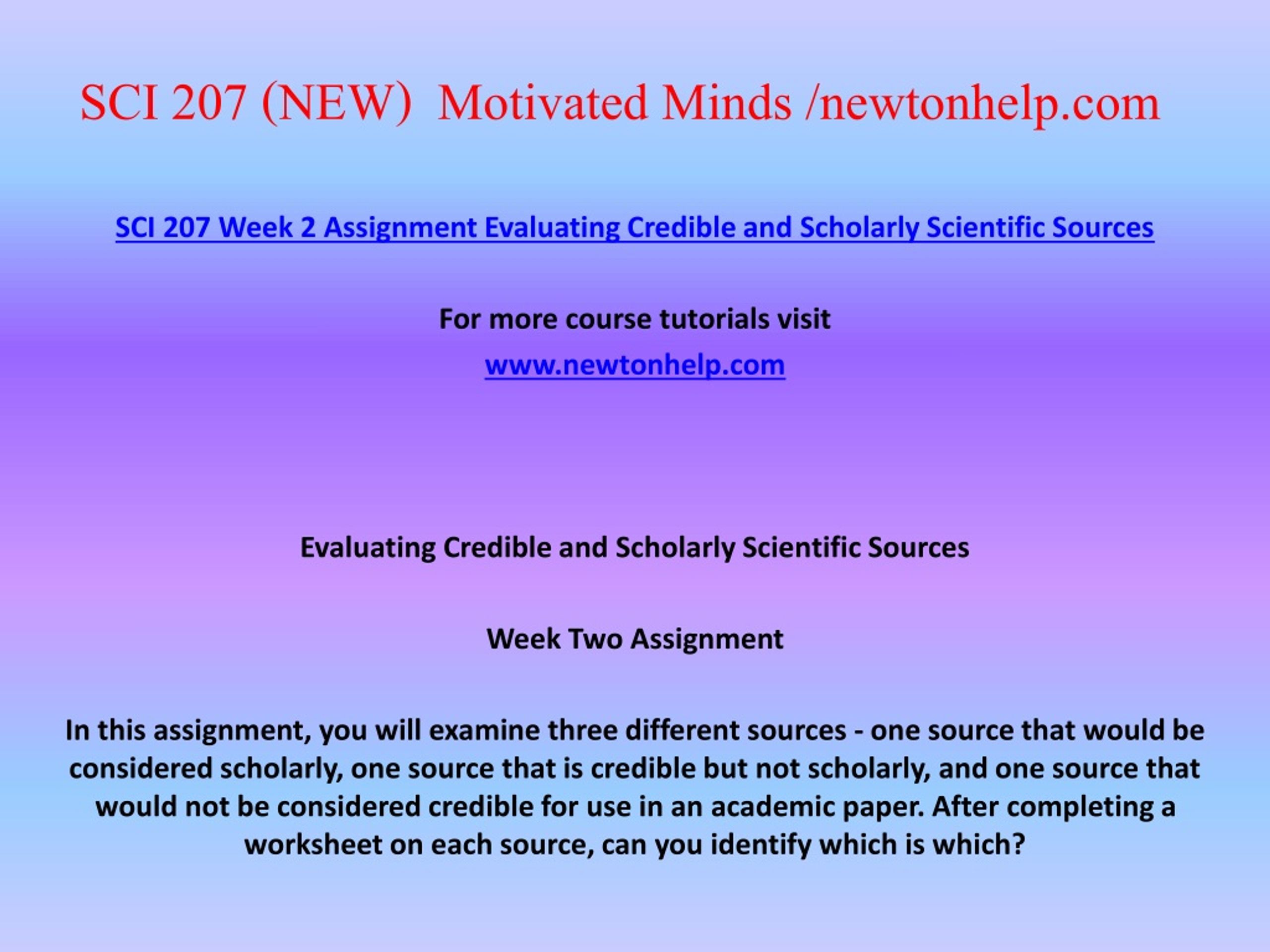 SCI 207 (NEW) Motivated Minds /newtonhelp.com

SCI 207 Week 2 Assignment Evaluating Credible and Scholarly Scientific Sources

For more course tutorials visit
www.newtonhelp.com

Evaluating Credible and Scholarly Scientific Sources

Week Two Assignment

In this assignment, you will examine three different sources - one source that would be considered scholarly, one source that is credible but not scholarly, and one source that would not be considered credible for use in an academic paper. After completing a worksheet on each source, can you identify which is which?